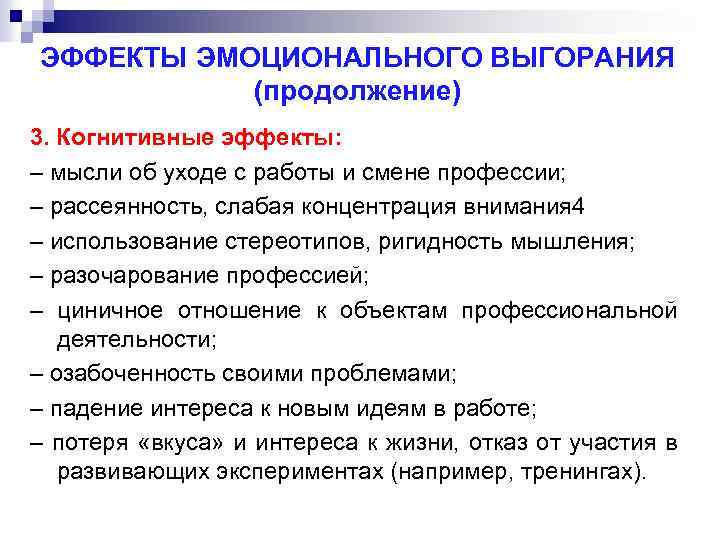 ЭФФЕКТЫ ЭМОЦИОНАЛЬНОГО ВЫГОРАНИЯ (продолжение)

3. Когнитивные эффекты:

– мысли об уходе с работы и смене профессии;

– рассеянность, слабая концентрация внимания4

– использование стереотипов, ригидность мышления;

– разочарование профессией;

– циничное отношение к объектам профессиональной деятельности;

– озабоченность своими проблемами;

– падение интереса к новым идеям в работе;

– потеря «вкуса» и интереса к жизни, отказ от участия в развивающих экспериментах (например, тренингах).